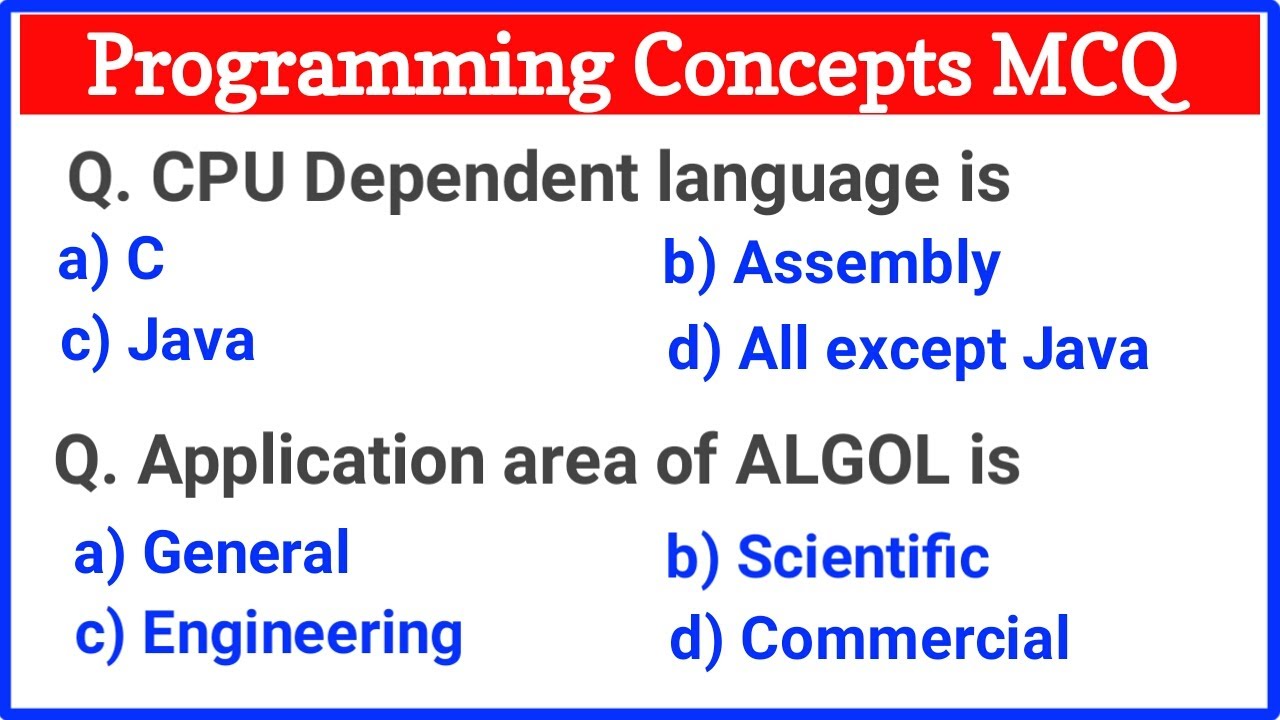 Programming Concepts MCQ

Q. CPU Dependent language is

a) C

b) Assembly

c) Java

d) All except Java

Q. Application area of ALGOL is

a) General

b) Scientific

c) Engineering

d) Commercial